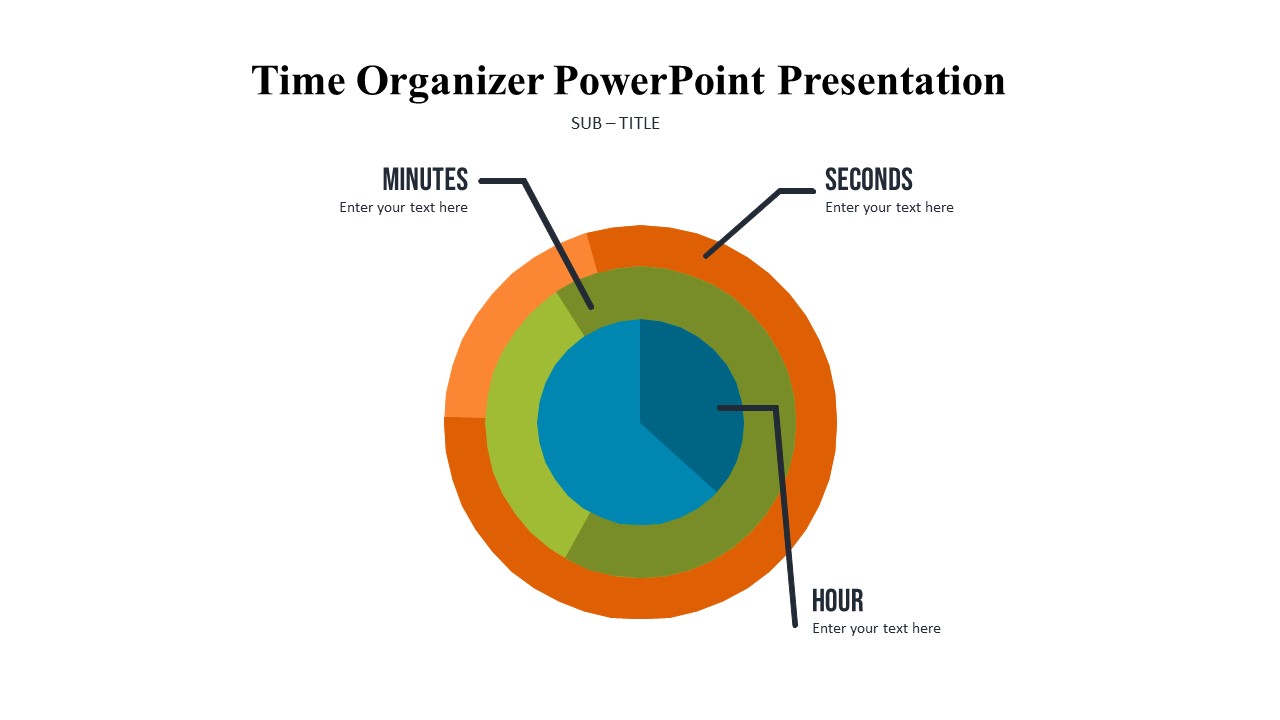 Time Organizer PowerPoint Presentation

SUB – TITLE

MINUTES
Enter your text here

SECONDS
Enter your text here

HOUR
Enter your text here